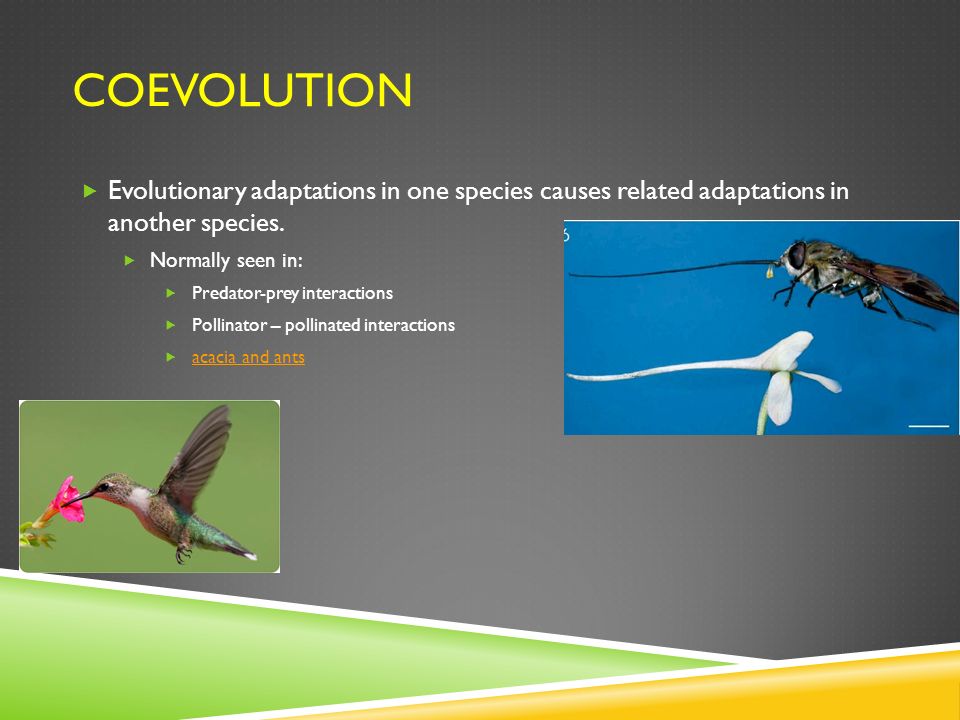 COEVOLUTION

Evolutionary adaptations in one species causes related adaptations in another species.

Normally seen in:

Predator-prey interactions

Pollinator – pollinated interactions

acacia and ants